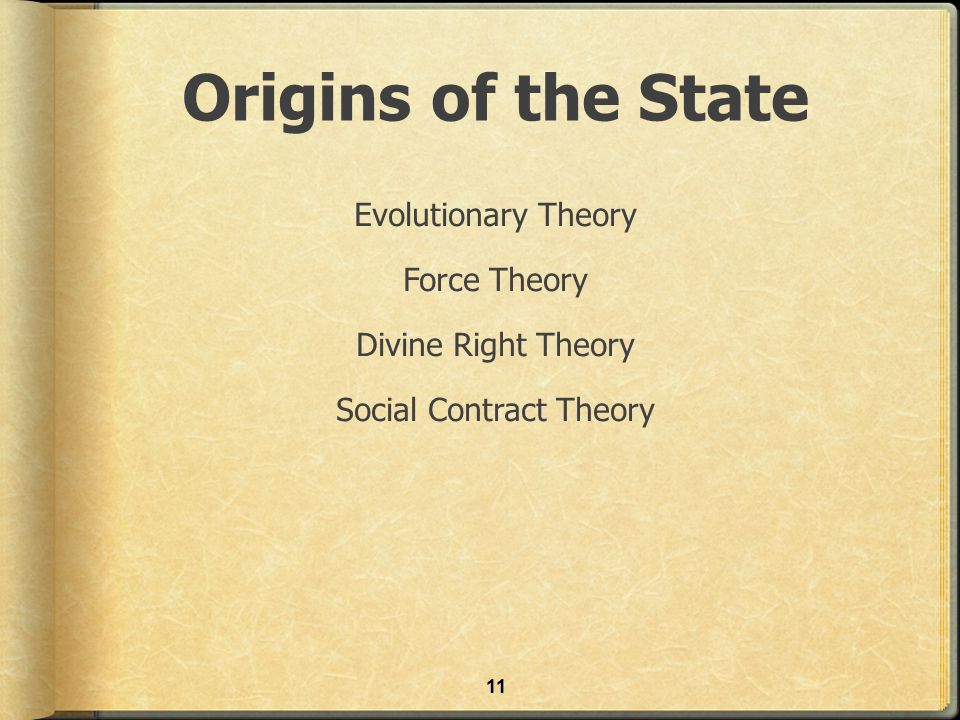 Origins of the State

Evolutionary Theory

Force Theory

Divine Right Theory

Social Contract Theory

11